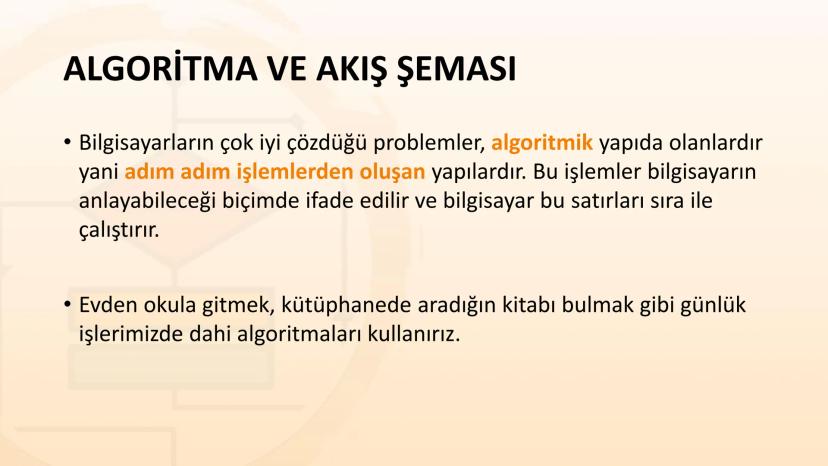 ALGORİTMA VE AKIŞ ŞEMASI

• Bilgisayarların çok iyi çözdüğü problemler, algoritmik yapıda olanlardır yani adım adım işlemlerden oluşan yapılardır. Bu işlemler bilgisayarın anlayabileceği biçimde ifade edilir ve bilgisayar bu satırları sıra ile çalıştırır.

• Evden okula gitmek, kütüphanede aradığın kitabı bulmak gibi günlük işlerimizde dahi algoritmaları kullanırız.